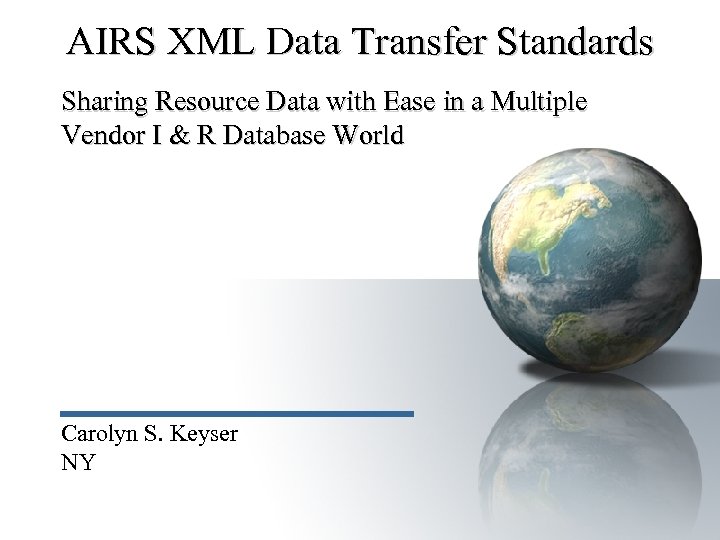 AIRS XML Data Transfer Standards

Sharing Resource Data with Ease in a Multiple Vendor I & R Database World

Carolyn S. Keyser
NY